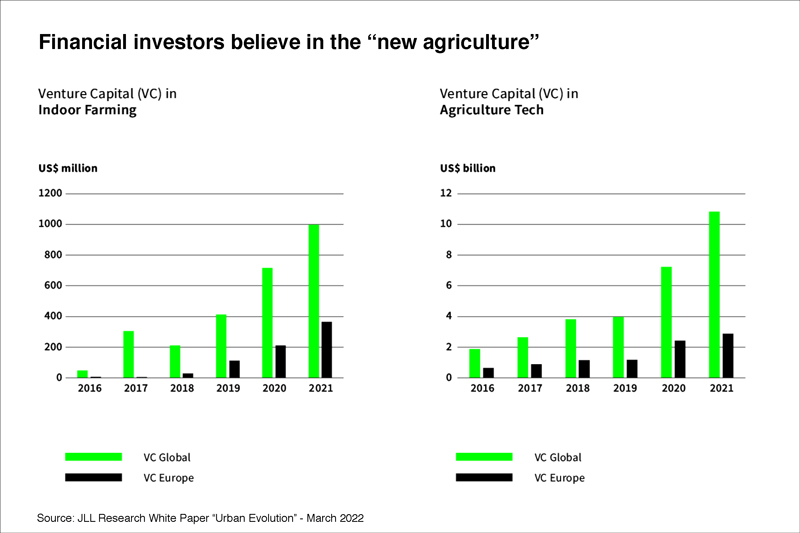 Financial investors believe in the “new agriculture”

Venture Capital (VC) in
Indoor Farming

US$ million

1200
1000
800
600
400
200
0

2016 2017 2018 2019 2020 2021

VC Global
VC Europe

Venture Capital (VC) in
Agriculture Tech

US$ billion

12
10
8
6
4
2
0

2016 2017 2018 2019 2020 2021

VC Global
VC Europe

Source: JLL Research White Paper “Urban Evolution” - March 2022